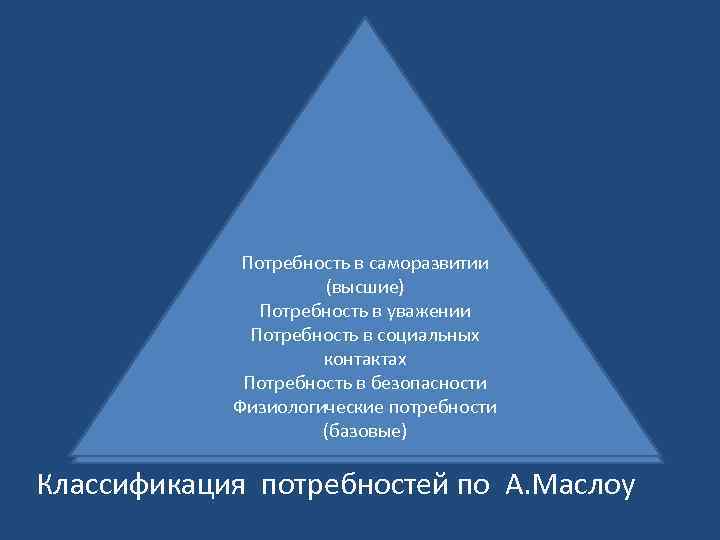 Потребность в саморазвитии
(высшие)
Потребность в уважении
Потребность в социальных контактах
Потребность в безопасности
Физиологические потребности
(базовые)

Классификация потребностей по А.Маслоу